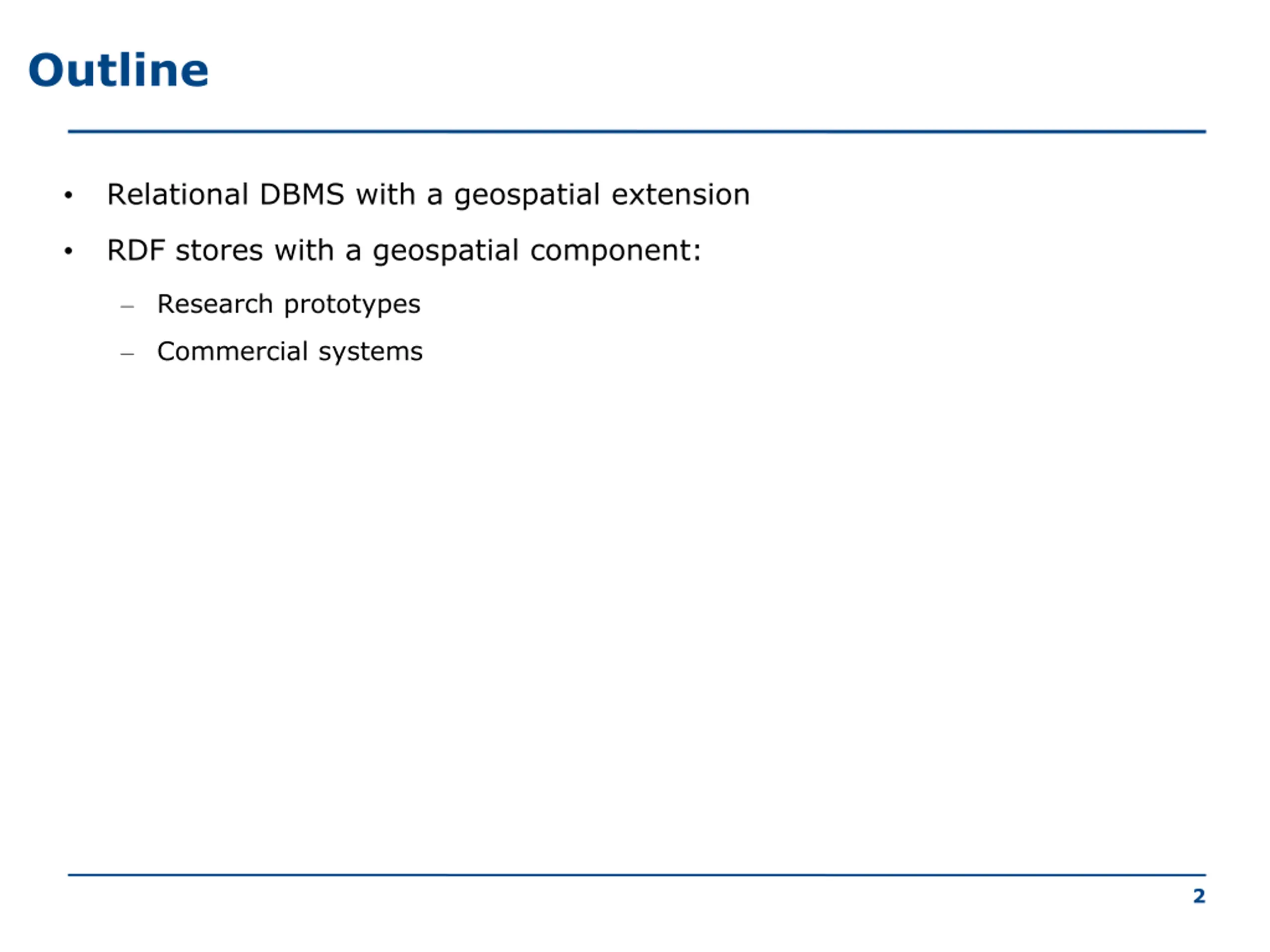 Outline

• Relational DBMS with a geospatial extension

• RDF stores with a geospatial component:

– Research prototypes

– Commercial systems

2